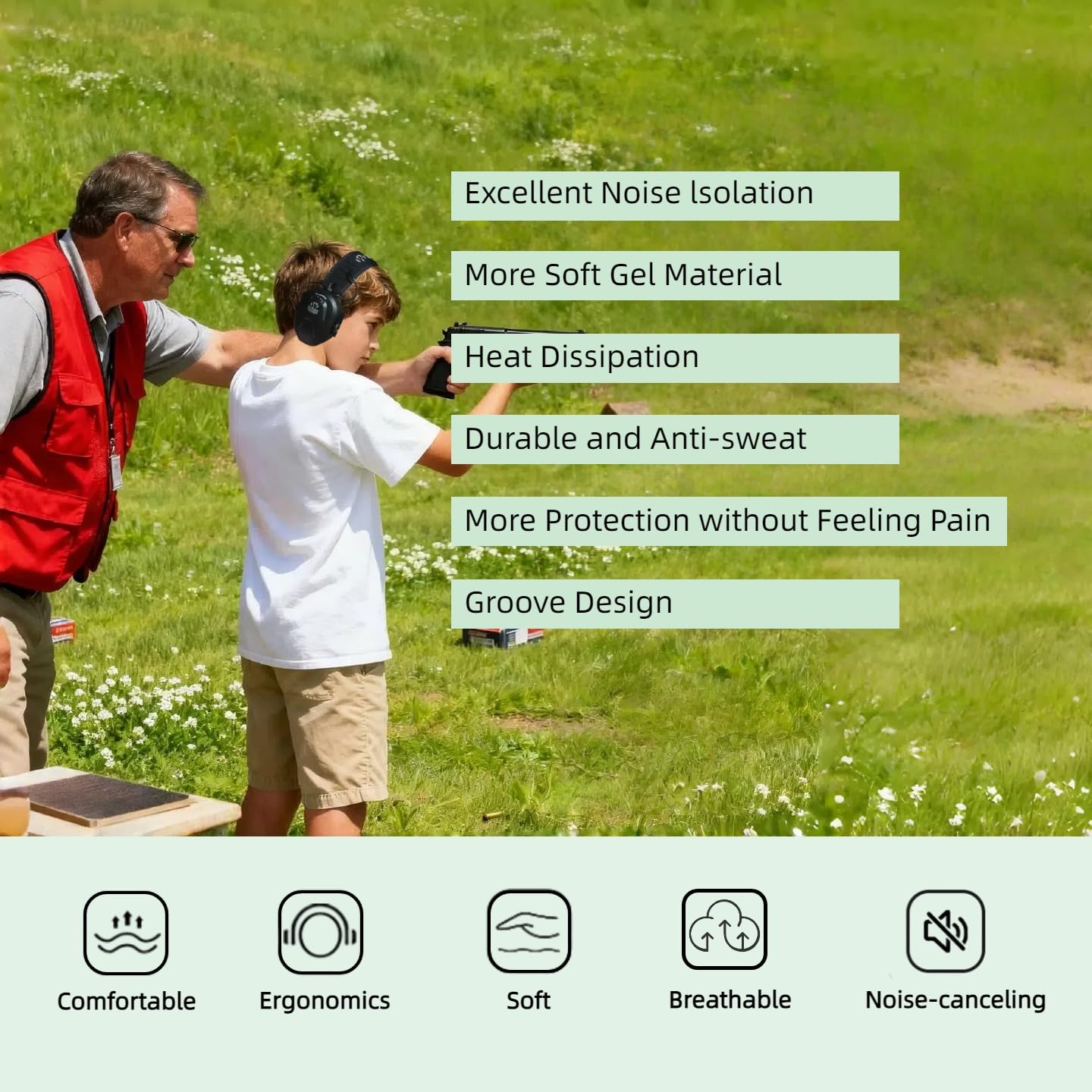 Excellent Noise lsolation

More Soft Gel Material

Heat Dissipation

Durable and Anti-sweat

More Protection without Feeling Pain

Groove Design

Comfortable

Ergonomics

Soft

Breathable

Noise-canceling